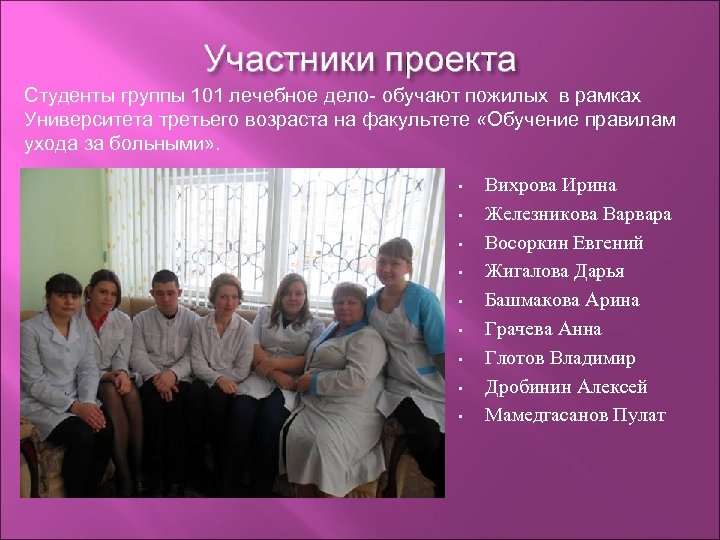 Участники проекта

Студенты группы 101 лечебное дело- обучают пожилых в рамках Университета третьего возраста на факультете «Обучение правилам ухода за больными».

- Вихрова Ирина
- Железникова Варвара
- Восоркин Евгений
- Жигалова Дарья
- Башмакова Арина
- Грачева Анна
- Глотов Владимир
- Дробинин Алексей
- Мамедгасанов Пулат